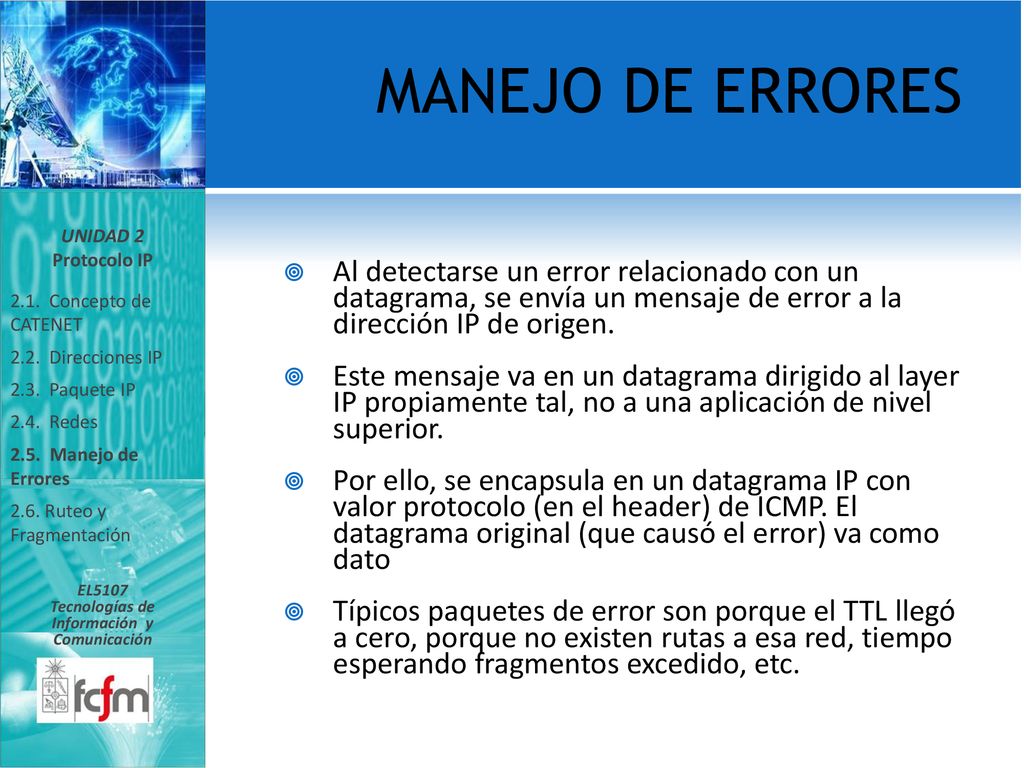 MANEJO DE ERRORES

UNIDAD 2
Protocolo IP

2.1. Concepto de CATENET

2.2. Direcciones IP

2.3. Paquete IP

2.4. Redes

2.5. Manejo de Errores

2.6. Ruteo y Fragmentación

EL5107
Tecnologías de Información y Comunicación

fcfm

Al detectarse un error relacionado con un datagrama, se envía un mensaje de error a la dirección IP de origen.

Este mensaje va en un datagrama dirigido al layer IP propiamente tal, no a una aplicación de nivel superior.

Por ello, se encapsula en un datagrama IP con valor protocolo (en el header) de ICMP. El datagrama original (que causó el error) va como dato

Típicos paquetes de error son porque el TTL llegó a cero, porque no existen rutas a esa red, tiempo esperando fragmentos excedido, etc.